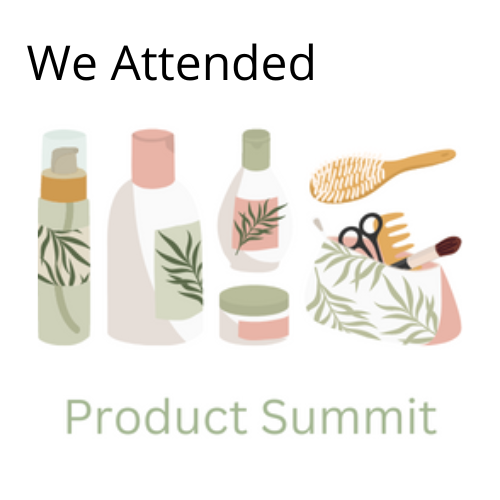 We Attended

Product Summit